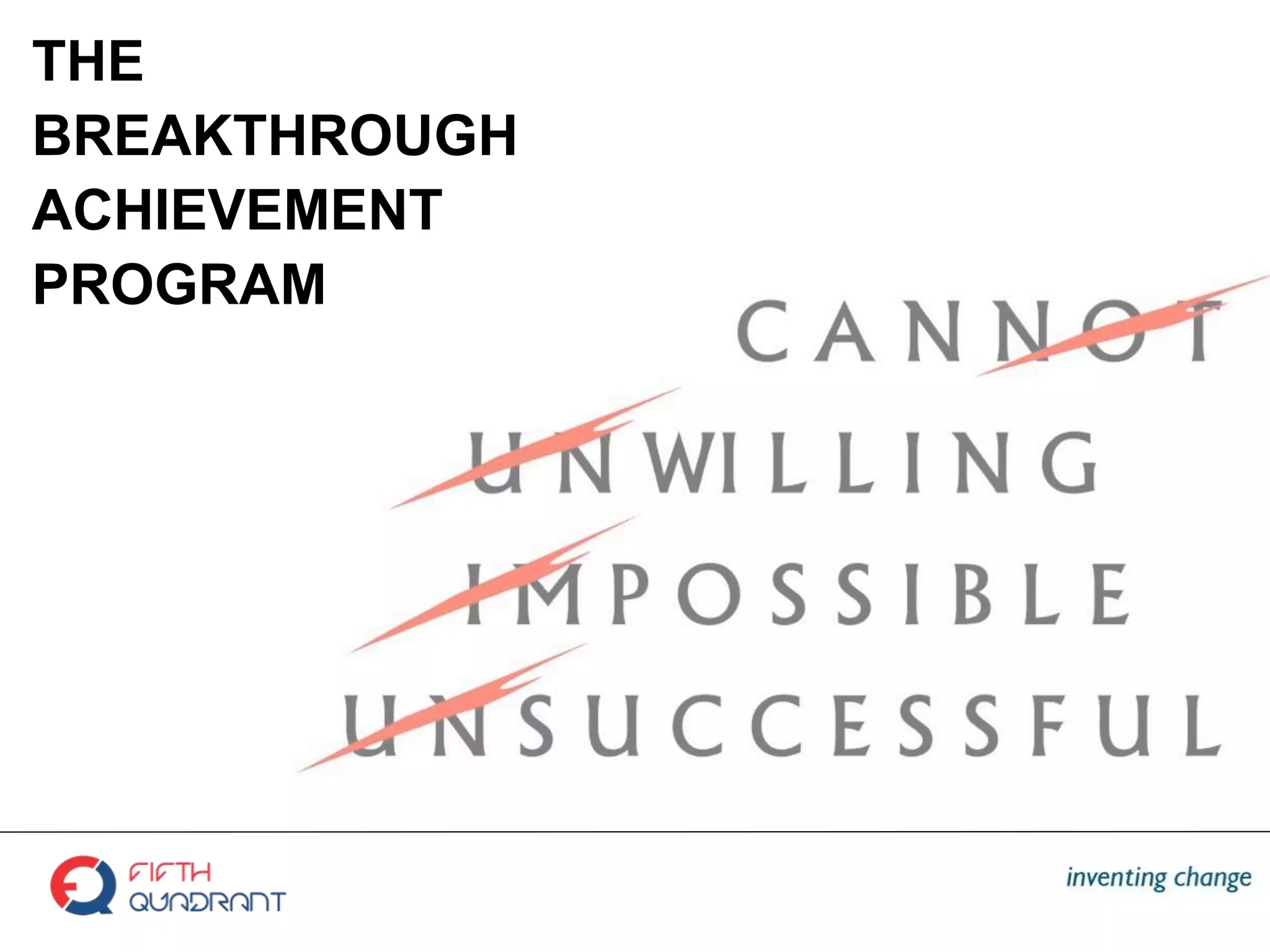 THE BREAKTHROUGH ACHIEVEMENT PROGRAM

CANNOT
UNWILLING
IMPOSSIBLE
UNSUCCESSFUL

FIFTH QUADRANT

inventing change